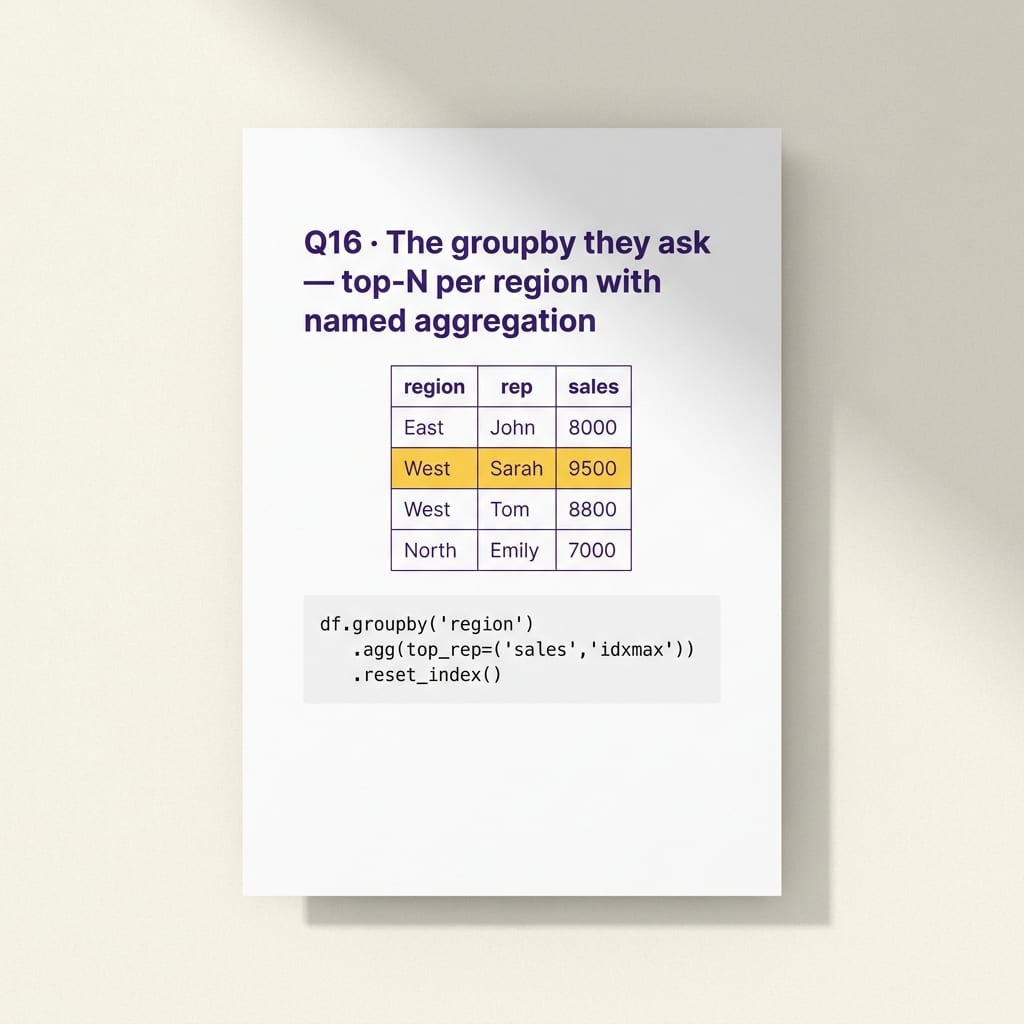 Q16 · The groupby they ask — top-N per region with named aggregation

| region | rep | sales |
|---|---|---|
| East | John | 8000 |
| West | Sarah | 9500 |
| West | Tom | 8800 |
| North | Emily | 7000 |

df.groupby('region')
   .agg(top_rep=('sales','idxmax'))
   .reset_index()